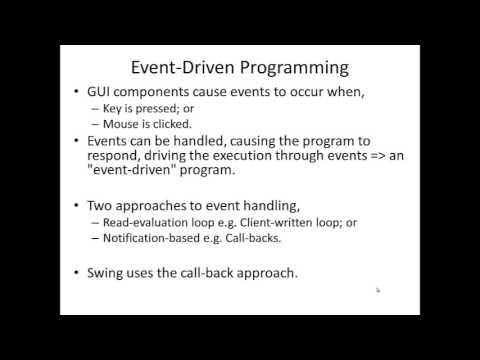 Event-Driven Programming

• GUI components cause events to occur when,
– Key is pressed; or
– Mouse is clicked.

• Events can be handled, causing the program to respond, driving the execution through events => an "event-driven" program.

• Two approaches to event handling,
– Read-evaluation loop e.g. Client-written loop; or
– Notification-based e.g. Call-backs.

• Swing uses the call-back approach.